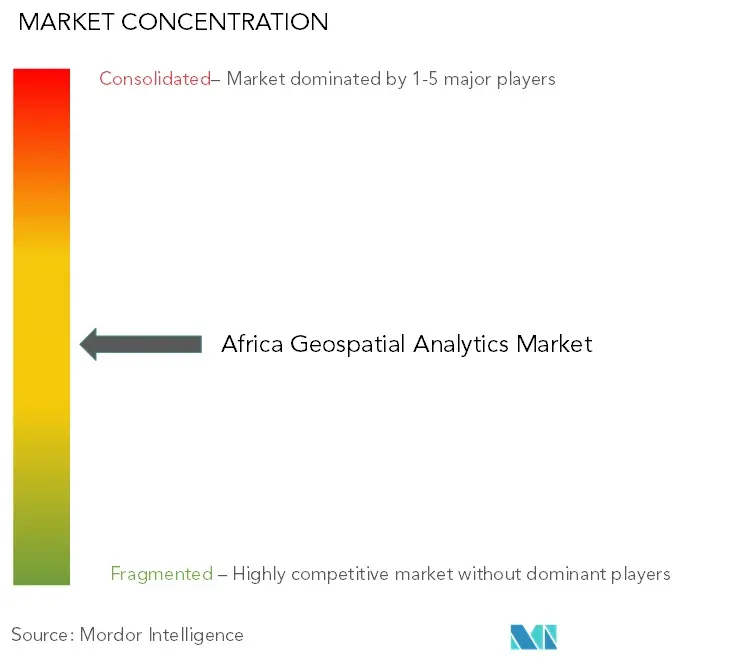 MARKET CONCENTRATION

Consolidated– Market dominated by 1-5 major players

Africa Geospatial Analytics Market

Fragmented – Highly competitive market without dominant players

Source: Mordor Intelligence